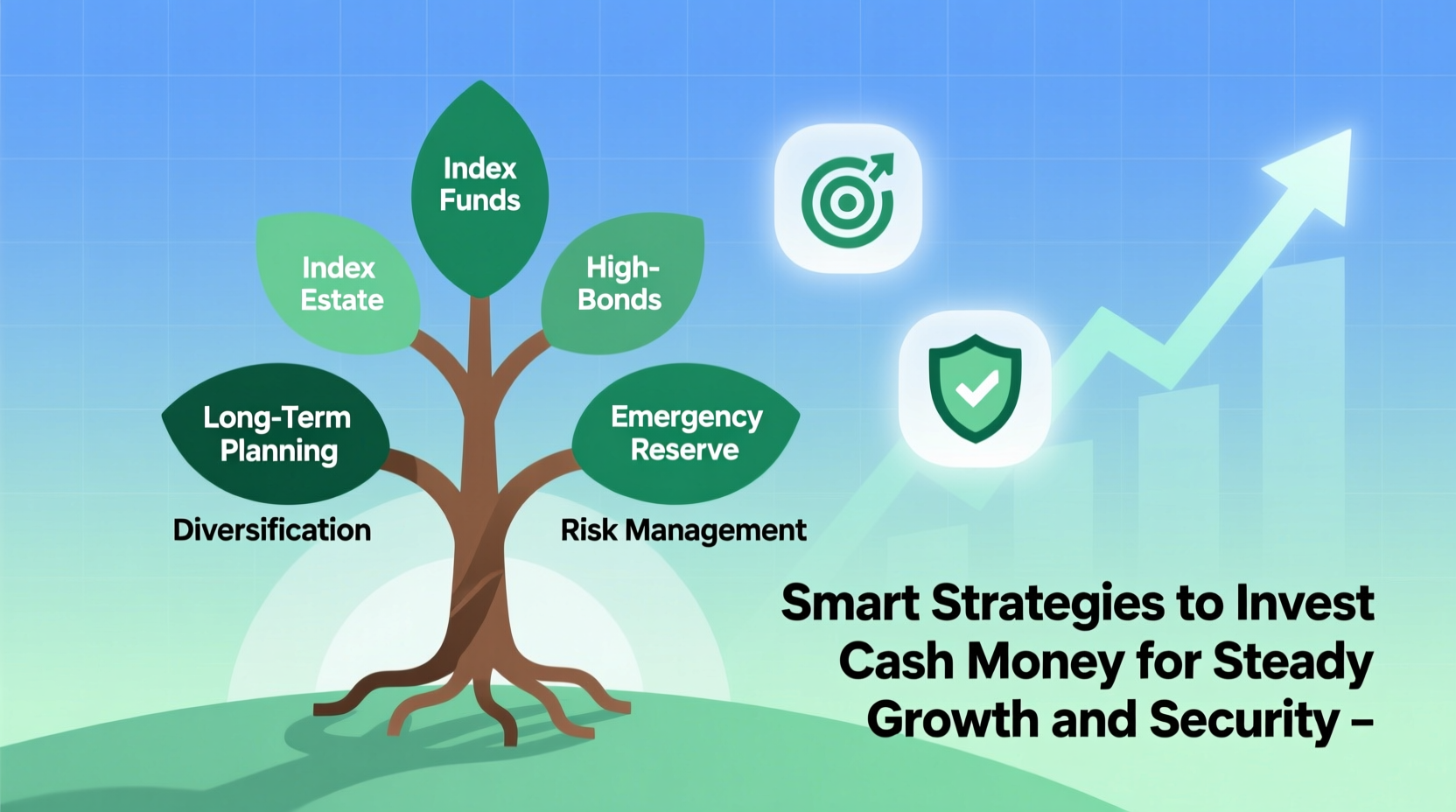 Index Funds

Index Estate

High-Bonds

Long-Term Planning

Emergency Reserve

Diversification

Risk Management

Smart Strategies to Invest Cash Money for Steady Growth and Security –